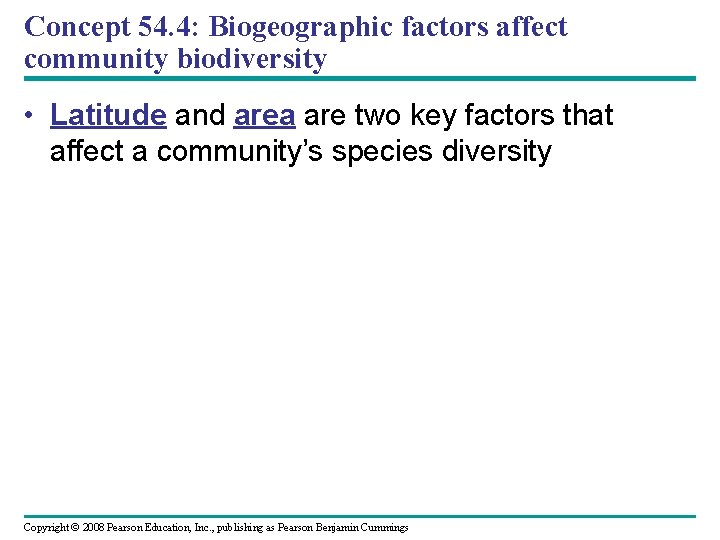 Concept 54.4: Biogeographic factors affect community biodiversity

• Latitude and area are two key factors that affect a community's species diversity

Copyright © 2008 Pearson Education, Inc., publishing as Pearson Benjamin Cummings